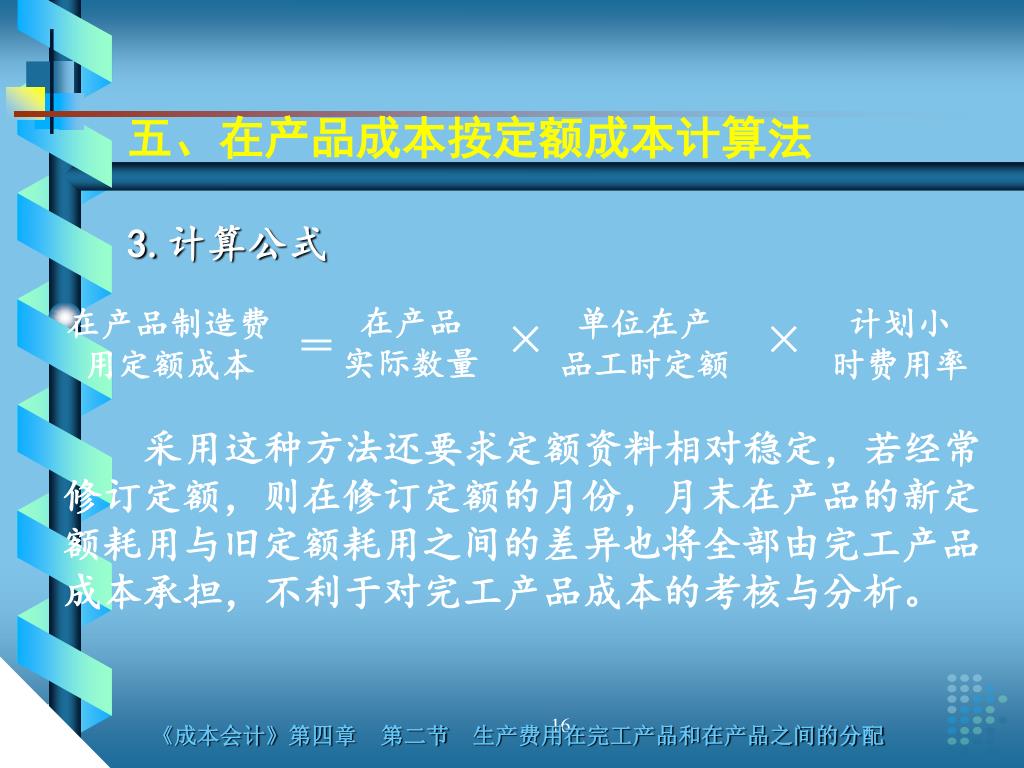 五、在产品成本按定额成本计算法

3. 计算公式

在产品制造费用定额成本 ＝ 在产品实际数量 × 单位在产品工时定额 × 计划小时费用率

采用这种方法还要求定额资料相对稳定，若经常修订定额，则在修订定额的月份，月末在产品的新定额耗用与旧定额耗用之间的差异也将全部由完工产品成本承担，不利于对完工产品成本的考核与分析。

16

《成本会计》第四章　第二节　生产费用在完工产品和在产品之间的分配